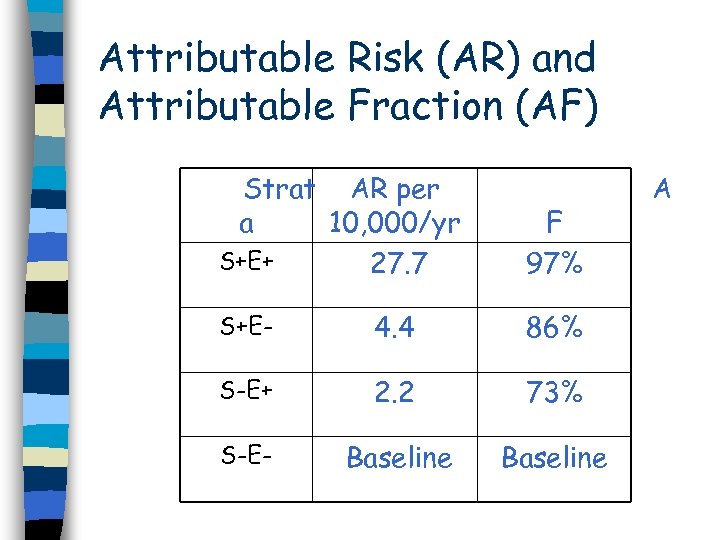 Attributable Risk (AR) and Attributable Fraction (AF)

| Strat a | AR per 10,000/yr | A F |
|---|---|---|
| S+E+ | 27.7 | 97% |
| S+E- | 4.4 | 86% |
| S-E+ | 2.2 | 73% |
| S-E- | Baseline | Baseline |